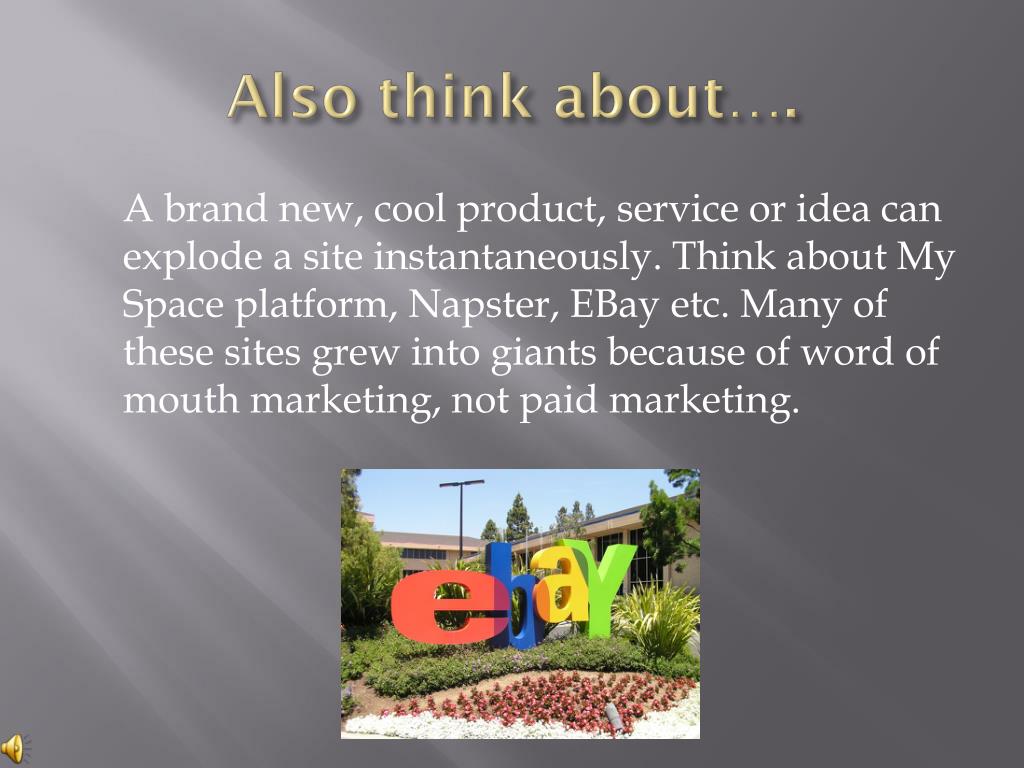 Also think about….

A brand new, cool product, service or idea can explode a site instantaneously. Think about My Space platform, Napster, EBay etc. Many of these sites grew into giants because of word of mouth marketing, not paid marketing.

ebay